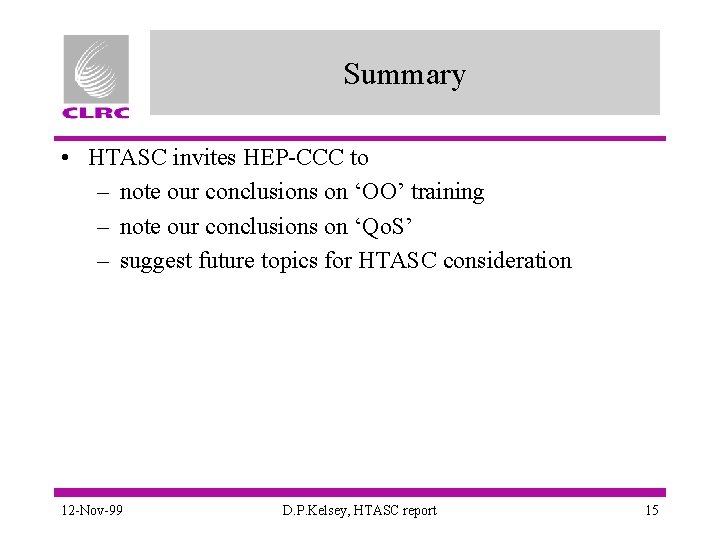 CLRC

Summary

• HTASC invites HEP-CCC to
– note our conclusions on ‘OO’ training
– note our conclusions on ‘QoS’
– suggest future topics for HTASC consideration

12-Nov-99 D.P.Kelsey, HTASC report 15